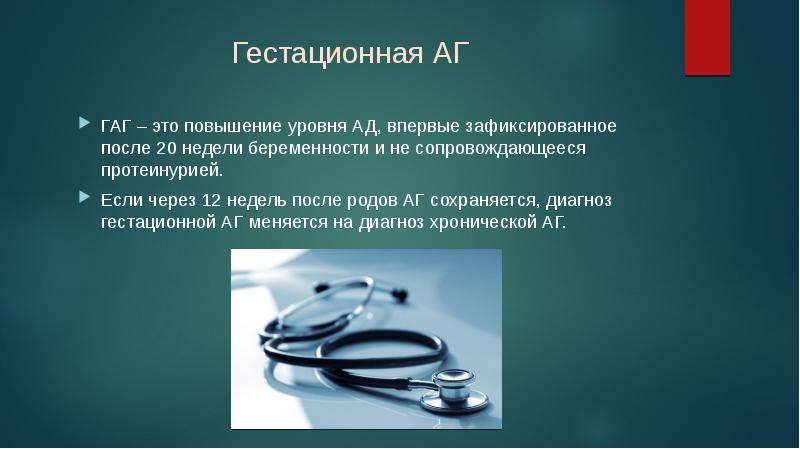 Гестационная АГ

ГАГ – это повышение уровня АД, впервые зафиксированное после 20 недели беременности и не сопровождающееся протеинурией.

Если через 12 недель после родов АГ сохраняется, диагноз гестационной АГ меняется на диагноз хронической АГ.